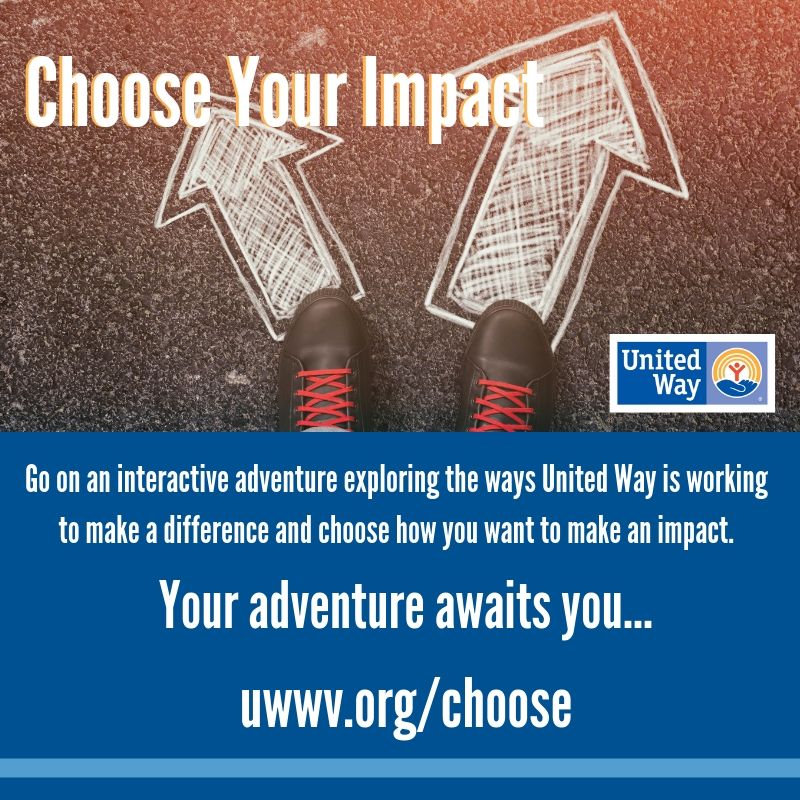 Choose Your Impact

United Way

Go on an interactive adventure exploring the ways United Way is working to make a difference and choose how you want to make an impact.

Your adventure awaits you...

uwwv.org/choose